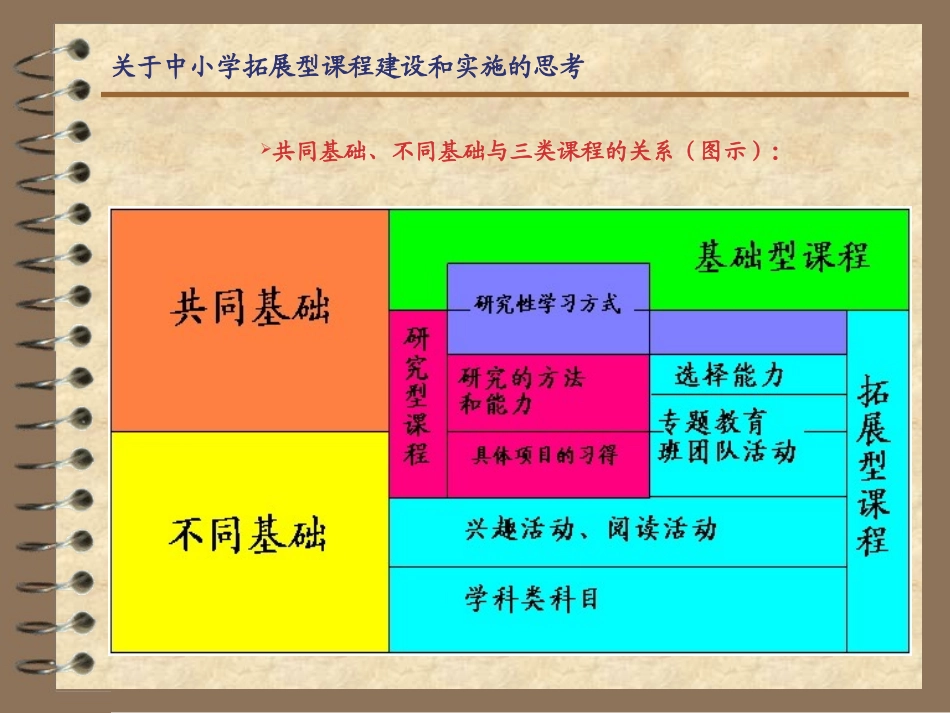 关于中小学拓展型课程建设和实施的思考

➤共同基础、不同基础与三类课程的关系（图示）：

共同基础

不同基础

基础型课程

研究性学习方式

研究型课程

研究的方法和能力

具体项目的习得

选择能力

专题教育
班团队活动

拓展型课程

兴趣活动、阅读活动

学科类科目